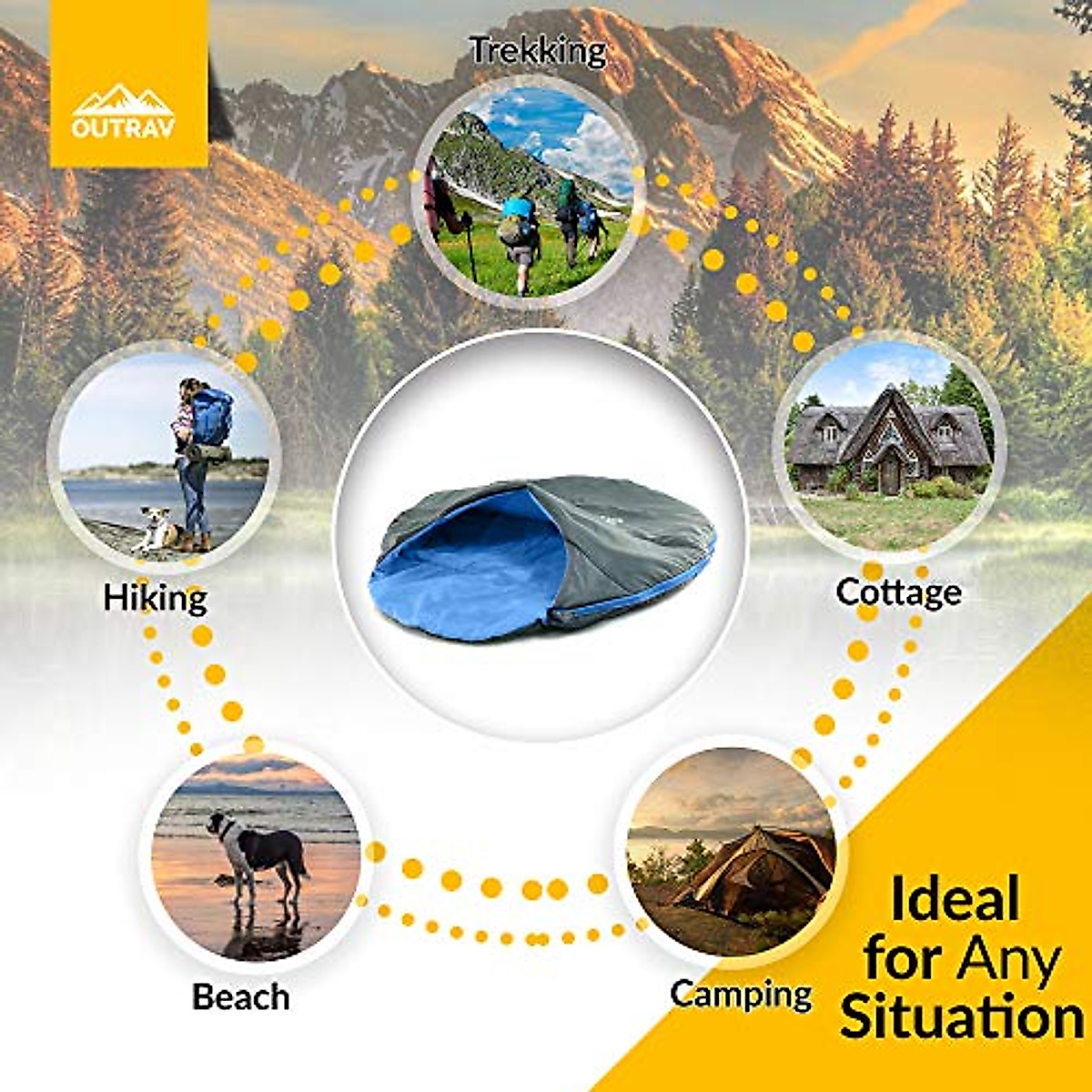 OUTRAV

Trekking

Hiking

Cottage

Beach

Camping

Ideal for Any Situation